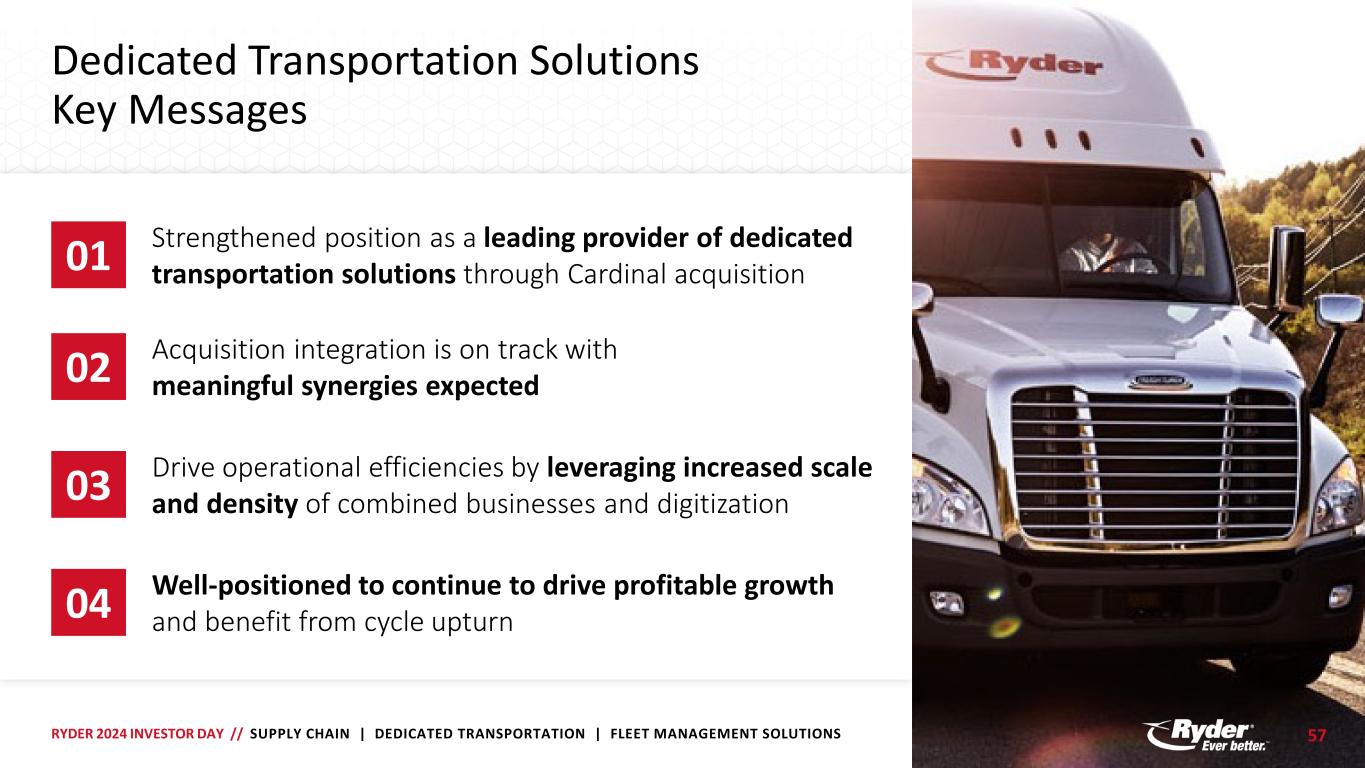 Dedicated Transportation Solutions
Key Messages

01 Strengthened position as a leading provider of dedicated transportation solutions through Cardinal acquisition

02 Acquisition integration is on track with meaningful synergies expected

03 Drive operational efficiencies by leveraging increased scale and density of combined businesses and digitization

04 Well-positioned to continue to drive profitable growth and benefit from cycle upturn

Ryder

RYDER 2024 INVESTOR DAY // SUPPLY CHAIN | DEDICATED TRANSPORTATION | FLEET MANAGEMENT SOLUTIONS

Ryder Ever better. 57